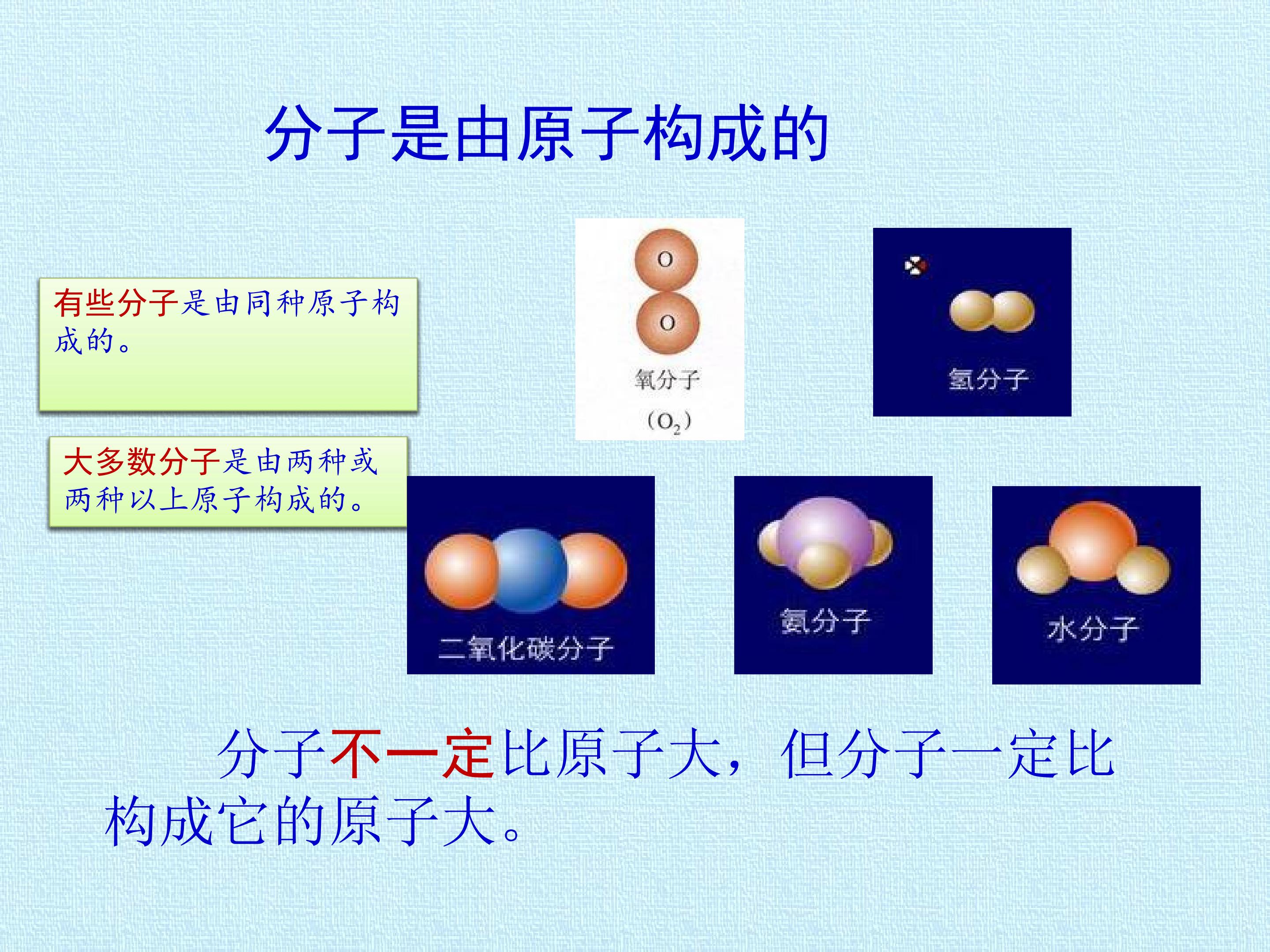 分子是由原子构成的

有些分子是由同种原子构成的。

O

O

氧分子

（$O_2$）

氢分子

大多数分子是由两种或两种以上原子构成的。

二氧化碳分子

氨分子

水分子

分子不一定比原子大，但分子一定比构成它的原子大。